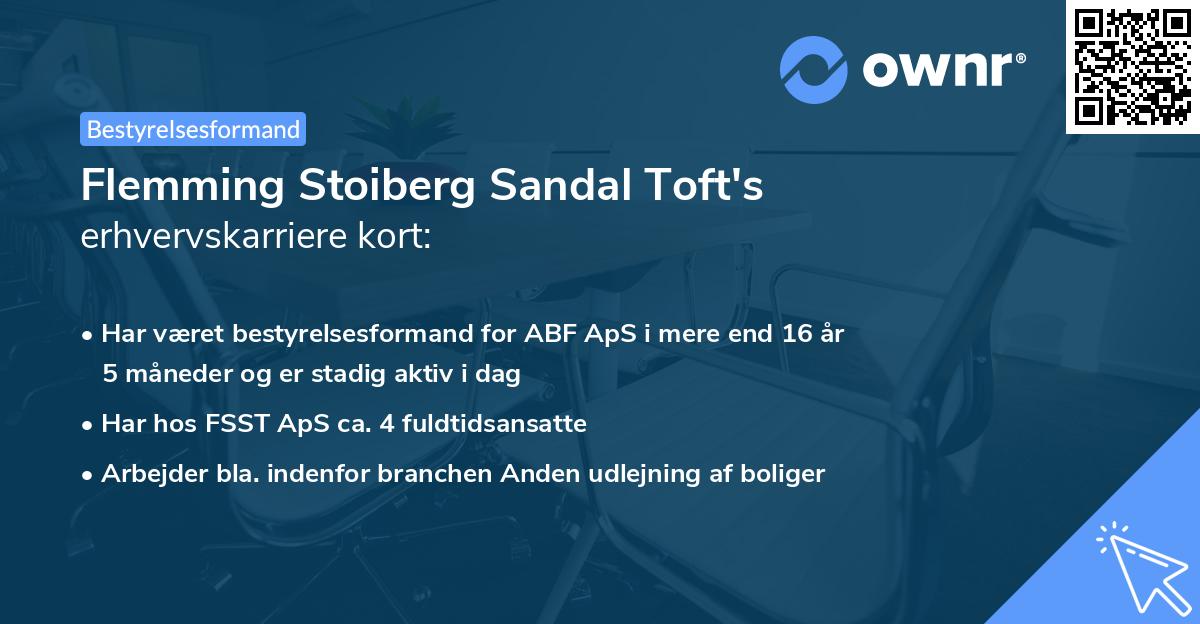 ownr®

Bestyrelsesformand

Flemming Stoiberg Sandal Toft's
erhvervskarriere kort:

• Har været bestyrelsesformand for ABF ApS i mere end 16 år 5 måneder og er stadig aktiv i dag

• Har hos FSST ApS ca. 4 fuldtidsansatte

• Arbejder bla. indenfor branchen Anden udlejning af boliger